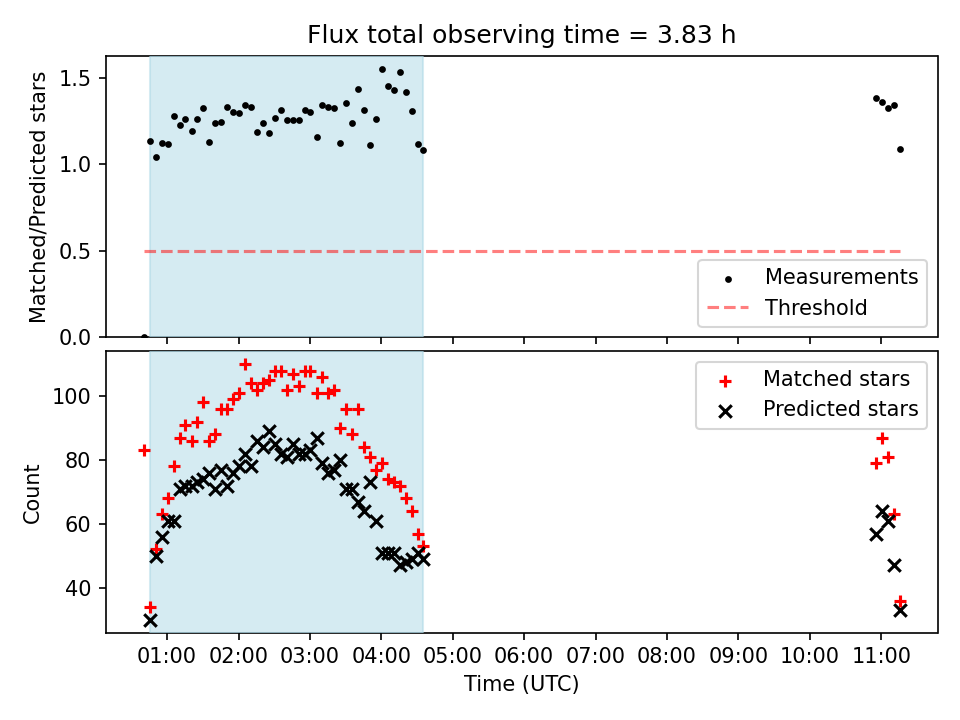 Flux total observing time = 3.83 h

Matched/Predicted stars

1.5
1.0
0.5
0.0

Measurements
Threshold

Count

100
80
60
40

Matched stars
Predicted stars

01:00 02:00 03:00 04:00 05:00 06:00 07:00 08:00 09:00 10:00 11:00

Time (UTC)